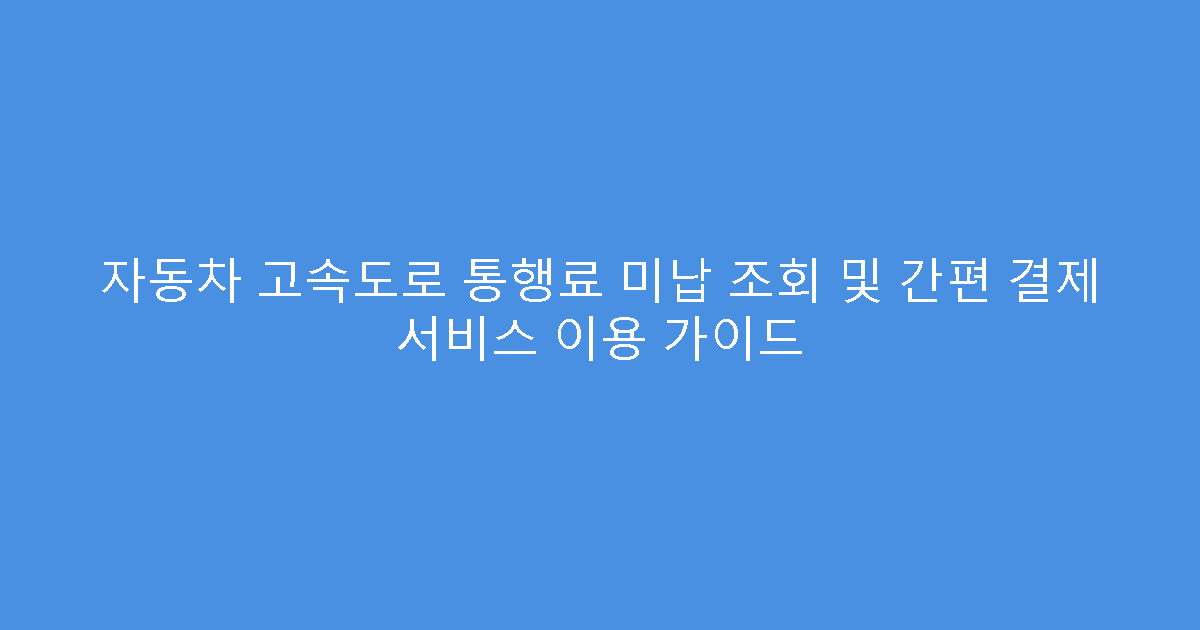 자동차 고속도로 통행료 미납 조회 및 간편 결제 서비스 이용 가이드